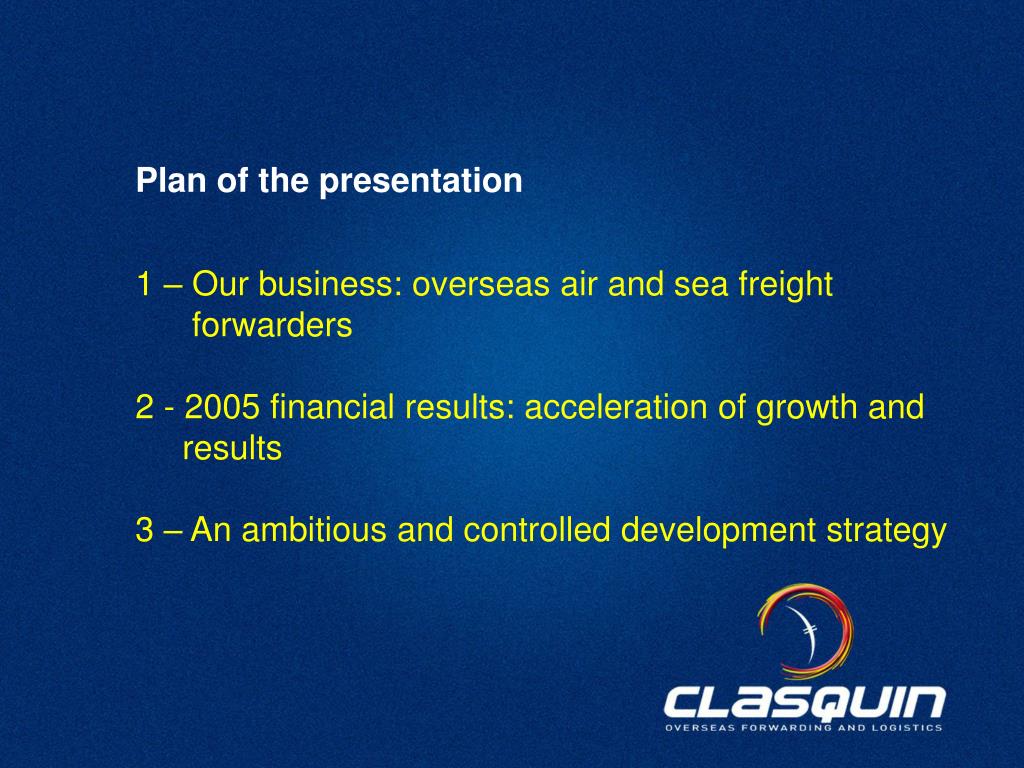 Plan of the presentation

1 – Our business: overseas air and sea freight forwarders

2 - 2005 financial results: acceleration of growth and results

3 – An ambitious and controlled development strategy

CLASQUIN
OVERSEAS FORWARDING AND LOGISTICS